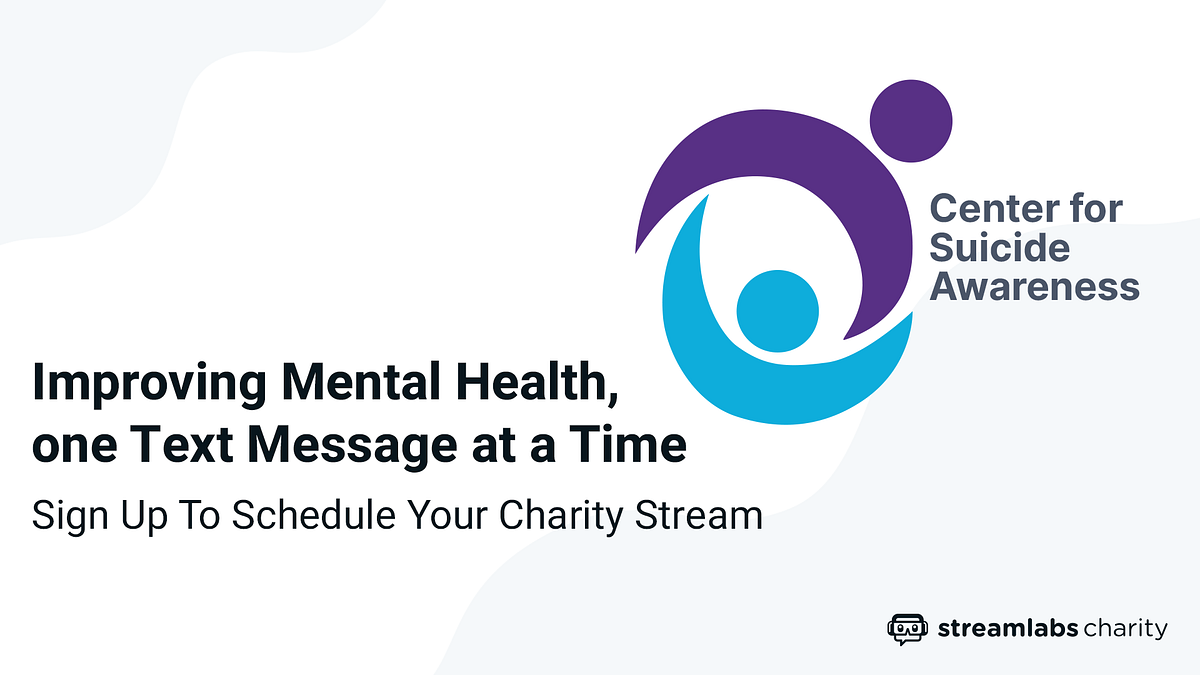 Center for Suicide Awareness

Improving Mental Health, one Text Message at a Time

Sign Up To Schedule Your Charity Stream

streamlabs charity